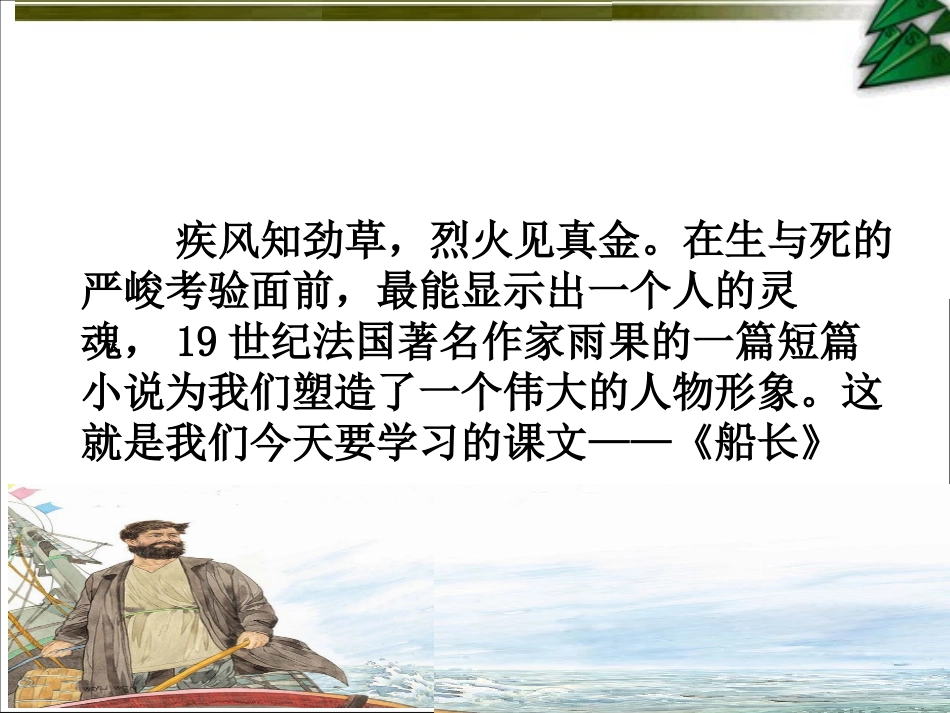 疾风知劲草，烈火见真金。在生与死的严峻考验面前，最能显示出一个人的灵魂， 19 世纪法国著名作家雨果的一篇短篇小说为我们塑造了一个伟大的人物形象。这就是我们今天要学习的课文——《船长》